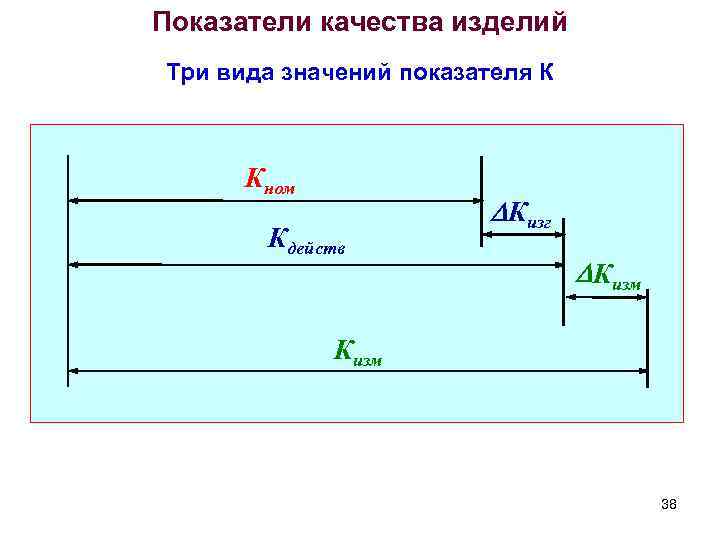 Показатели качества изделий

Три вида значений показателя К

$K_{ном}$

$\Delta K_{изг}$

$K_{действ}$

$\Delta K_{изм}$

$K_{изм}$

38